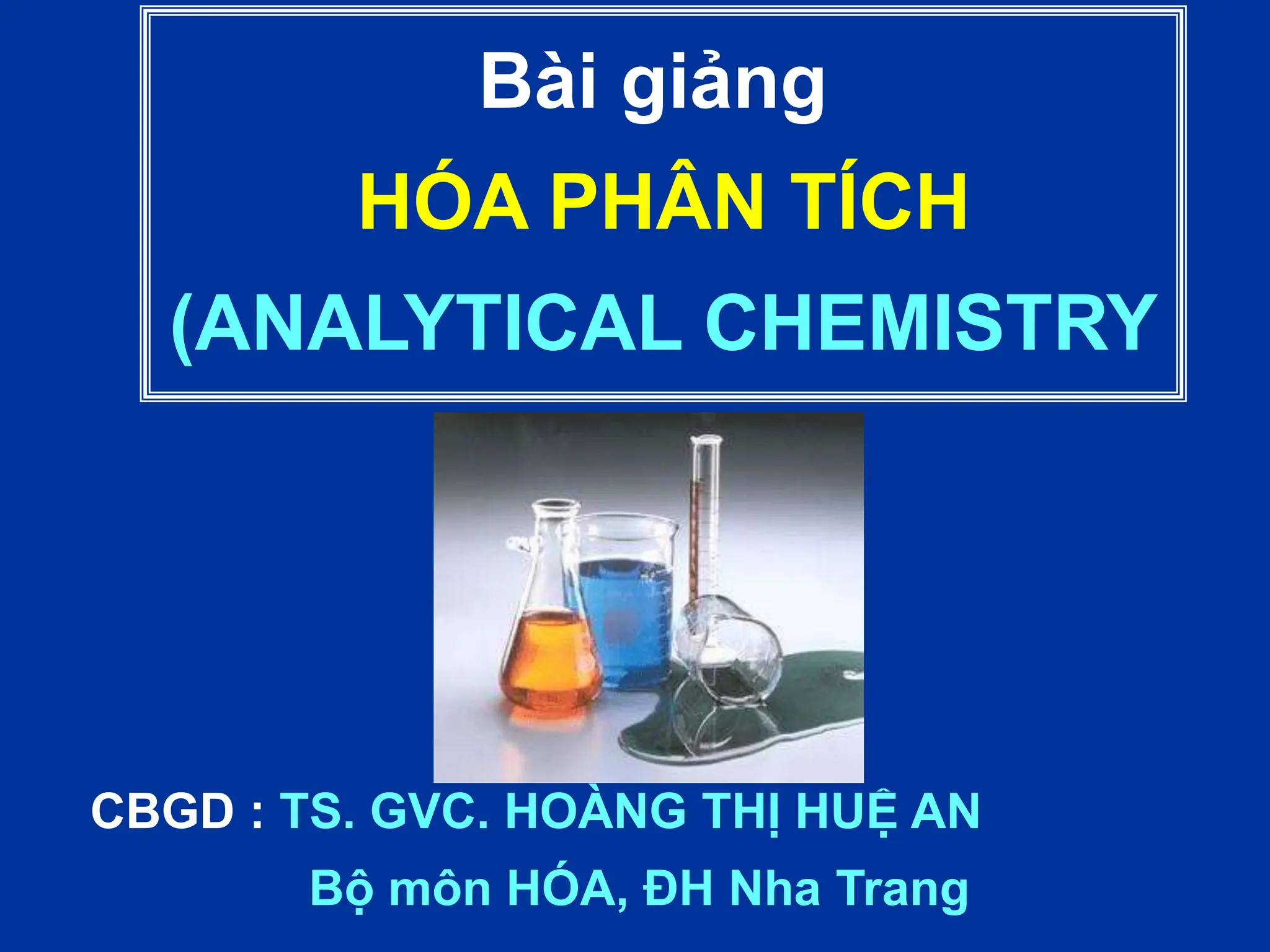 Bài giảng
HÓA PHÂN TÍCH
(ANALYTICAL CHEMISTRY

CBGD : TS. GVC. HOÀNG THỊ HUỆ AN
Bộ môn HÓA, ĐH Nha Trang